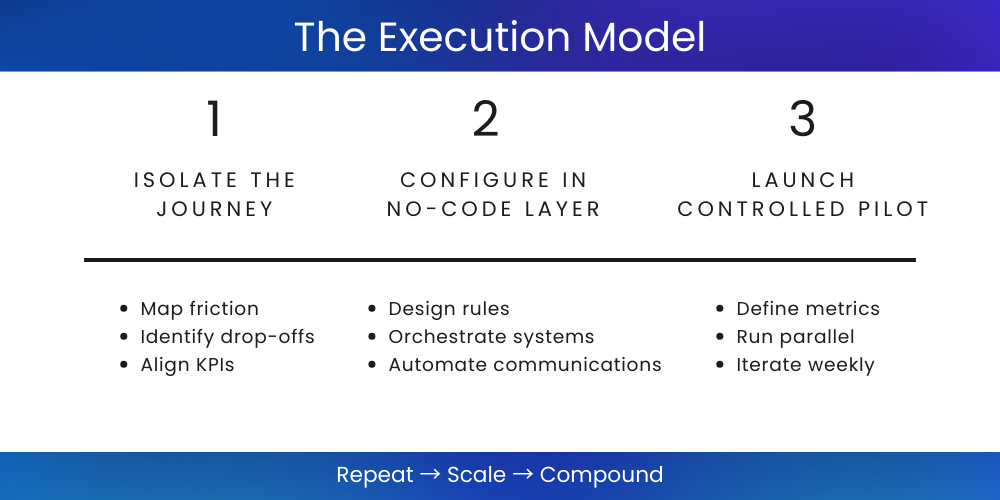 The Execution Model

1

ISOLATE THE JOURNEY

- Map friction
- Identify drop-offs
- Align KPIs

2

CONFIGURE IN NO-CODE LAYER

- Design rules
- Orchestrate systems
- Automate communications

3

LAUNCH CONTROLLED PILOT

- Define metrics
- Run parallel
- Iterate weekly

Repeat → Scale → Compound